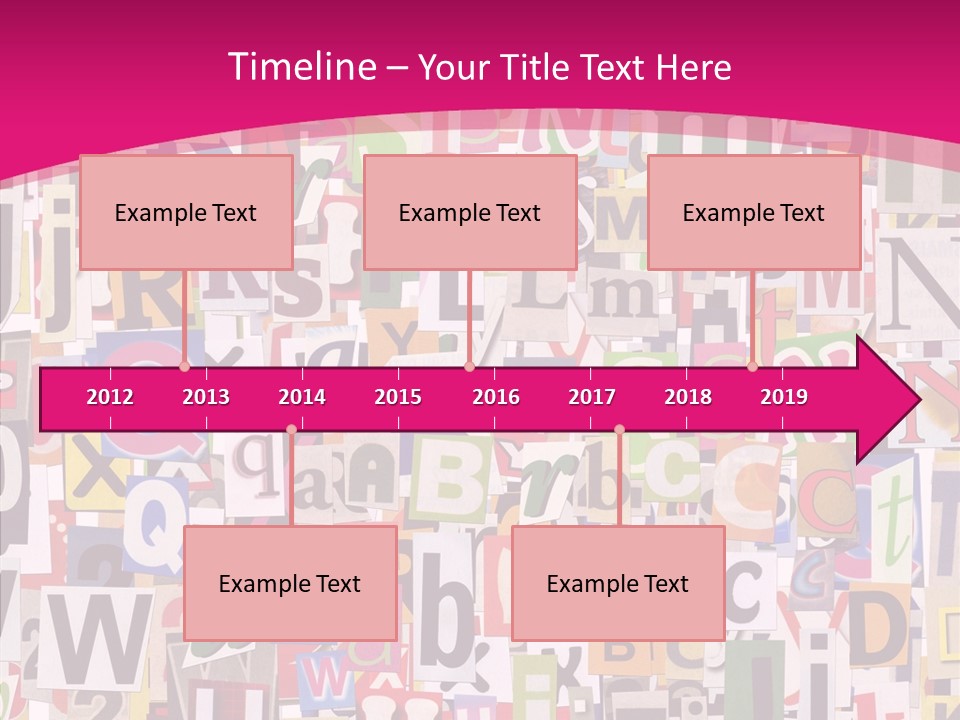 Timeline – Your Title Text Here

Example Text

Example Text

Example Text

2012 2013 2014 2015 2016 2017 2018 2019

Example Text

Example Text